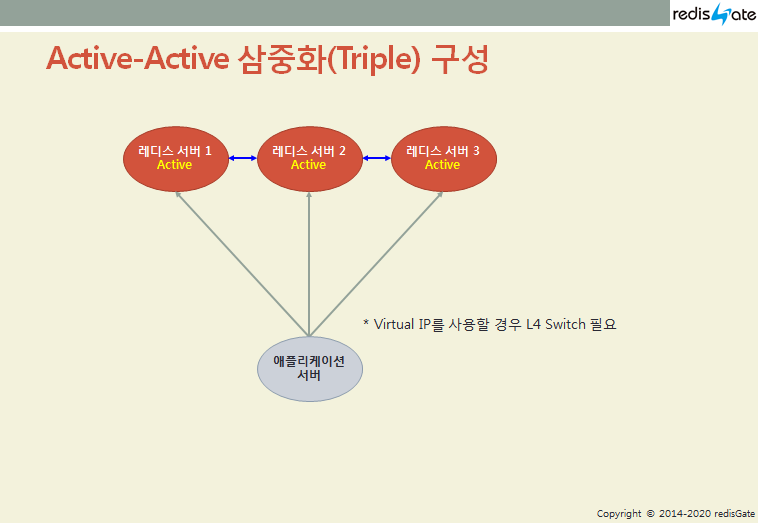 redisGate

Active-Active 삼중화(Triple) 구성

레디스 서버 1
Active

레디스 서버 2
Active

레디스 서버 3
Active

* Virtual IP를 사용할 경우 L4 Switch 필요

애플리케이션
서버

Copyright © 2014-2020 redisGate